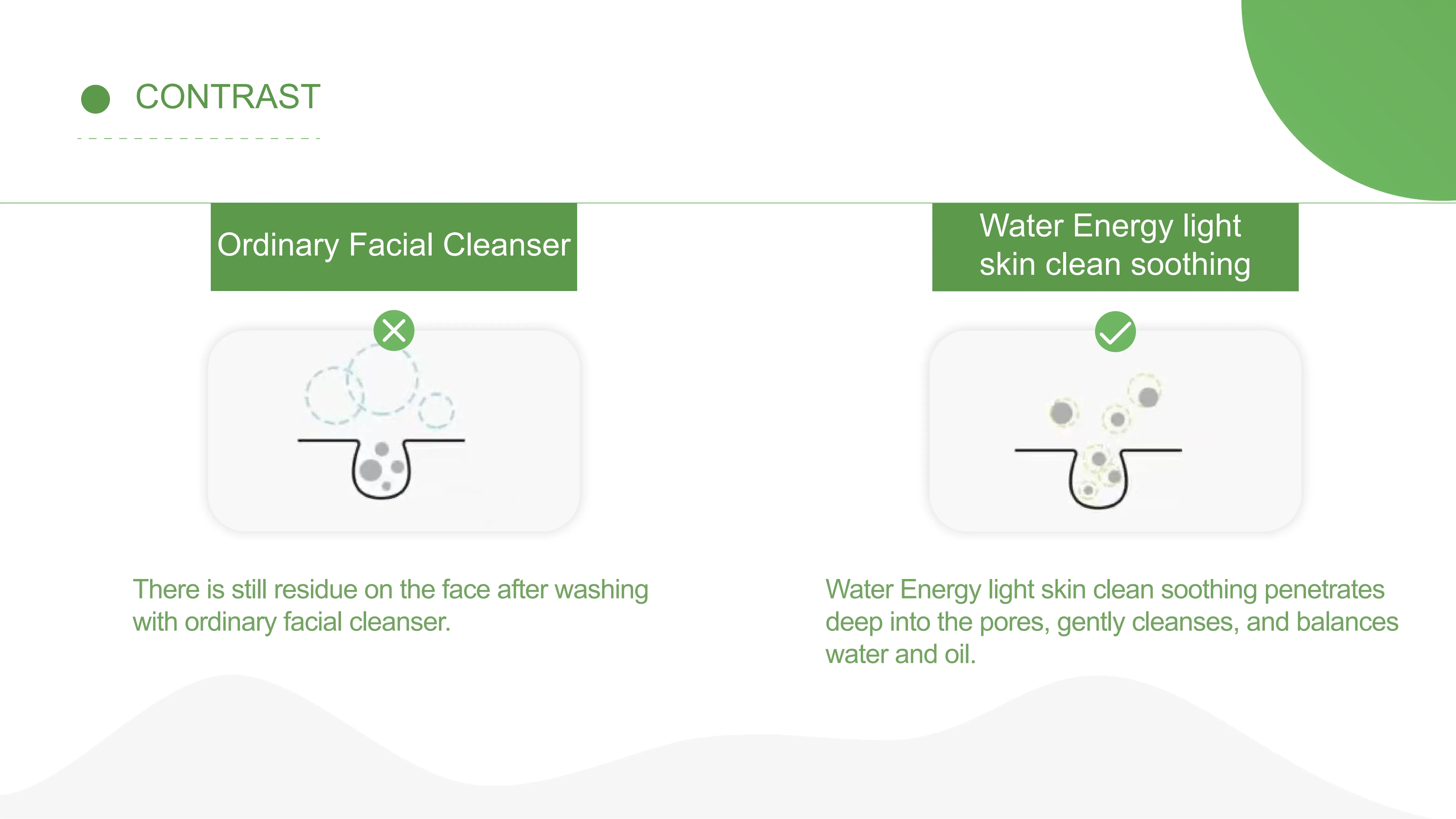 CONTRAST

Ordinary Facial Cleanser

There is still residue on the face after washing with ordinary facial cleanser.

Water Energy light skin clean soothing

Water Energy light skin clean soothing penetrates deep into the pores, gently cleanses, and balances water and oil.